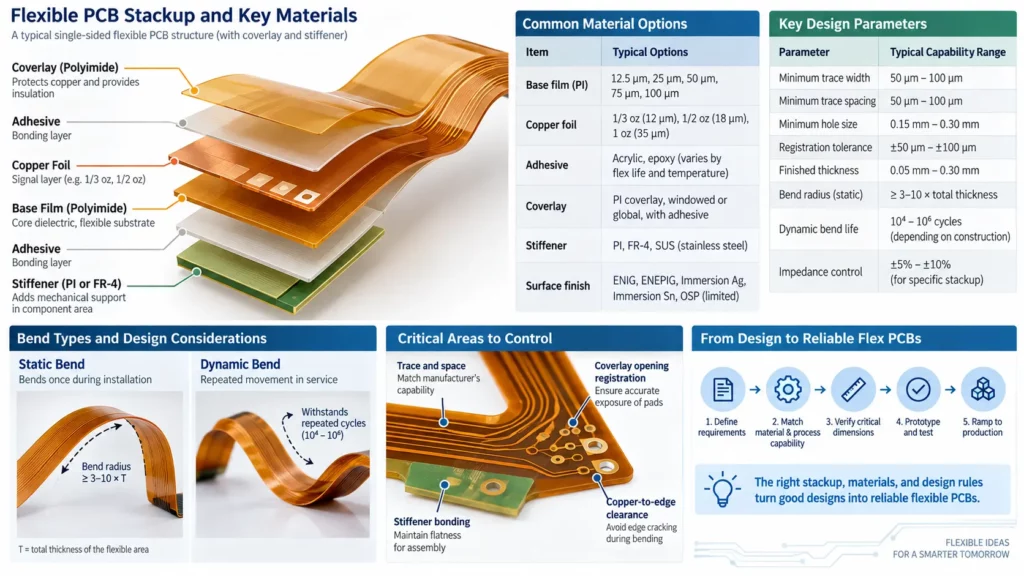 Flexible PCB Stackup and Key Materials
A typical single-sided flexible PCB structure (with coverlay and stiffener)

Coverlay (Polyimide)
Protects copper and provides insulation

Adhesive
Bonding layer

Copper Foil
Signal layer (e.g. 1/3 oz, 1/2 oz)

Base Film (Polyimide)
Core dielectric, flexible substrate

Adhesive
Bonding layer

Stiffener (PI or FR-4)
Adds mechanical support in component area

Common Material Options

| Item | Typical Options |
|---|---|
| Base film (PI) | 12.5 µm, 25 µm, 50 µm, 75 µm, 100 µm |
| Copper foil | 1/3 oz (12 µm), 1/2 oz (18 µm), 1 oz (35 µm) |
| Adhesive | Acrylic, epoxy (varies by flex life and temperature) |
| Coverlay | PI coverlay, windowed or global, with adhesive |
| Stiffener | PI, FR-4, SUS (stainless steel) |
| Surface finish | ENIG, ENEPIG, Immersion Ag, Immersion Sn, OSP (limited) |

Key Design Parameters

| Parameter | Typical Capability Range |
|---|---|
| Minimum trace width | 50 µm – 100 µm |
| Minimum trace spacing | 50 µm – 100 µm |
| Minimum hole size | 0.15 mm – 0.30 mm |
| Registration tolerance | ±50 µm – ±100 µm |
| Finished thickness | 0.05 mm – 0.30 mm |
| Bend radius (static) | ≥ 3–10 × total thickness |
| Dynamic bend life | $10^4$ – $10^6$ cycles (depending on construction) |
| Impedance control | ±5% – ±10% (for specific stackup) |

Bend Types and Design Considerations

Static Bend
Bends once during installation
Bend radius ≥ 3–10 × T

Dynamic Bend
Repeated movement in service
Withstands repeated cycles ($10^4$ – $10^6$)

T = total thickness of the flexible area

Critical Areas to Control

Trace and space
Match manufacturer's capability

Coverlay opening registration
Ensure accurate exposure of pads

Stiffener bonding
Maintain flatness for assembly

Copper-to-edge clearance
Avoid edge cracking during bending

From Design to Reliable Flex PCBs

1. Define requirements
2. Match material & process capability
3. Verify critical dimensions
4. Prototype and test
5. Ramp to production

The right stackup, materials, and design rules turn good designs into reliable flexible PCBs.

FLEXIBLE IDEAS
FOR A SMARTER TOMORROW